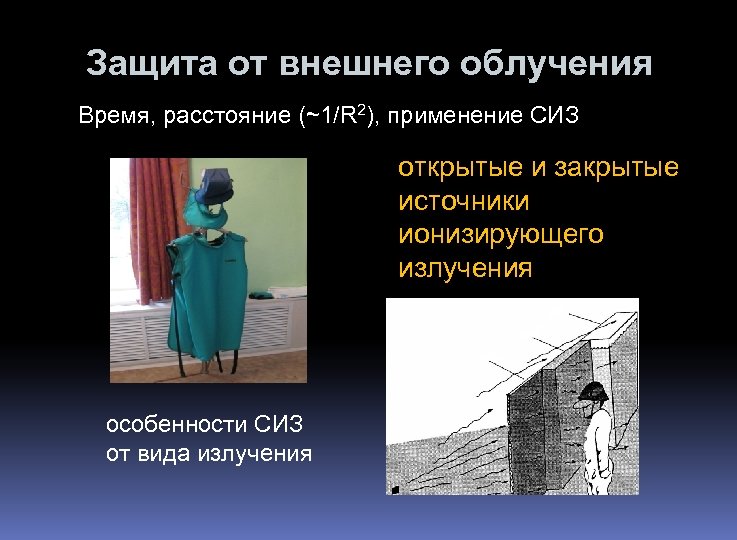 Защита от внешнего облучения

Время, расстояние (~$1/R^2$), применение СИЗ

открытые и закрытые источники ионизирующего излучения

особенности СИЗ от вида излучения